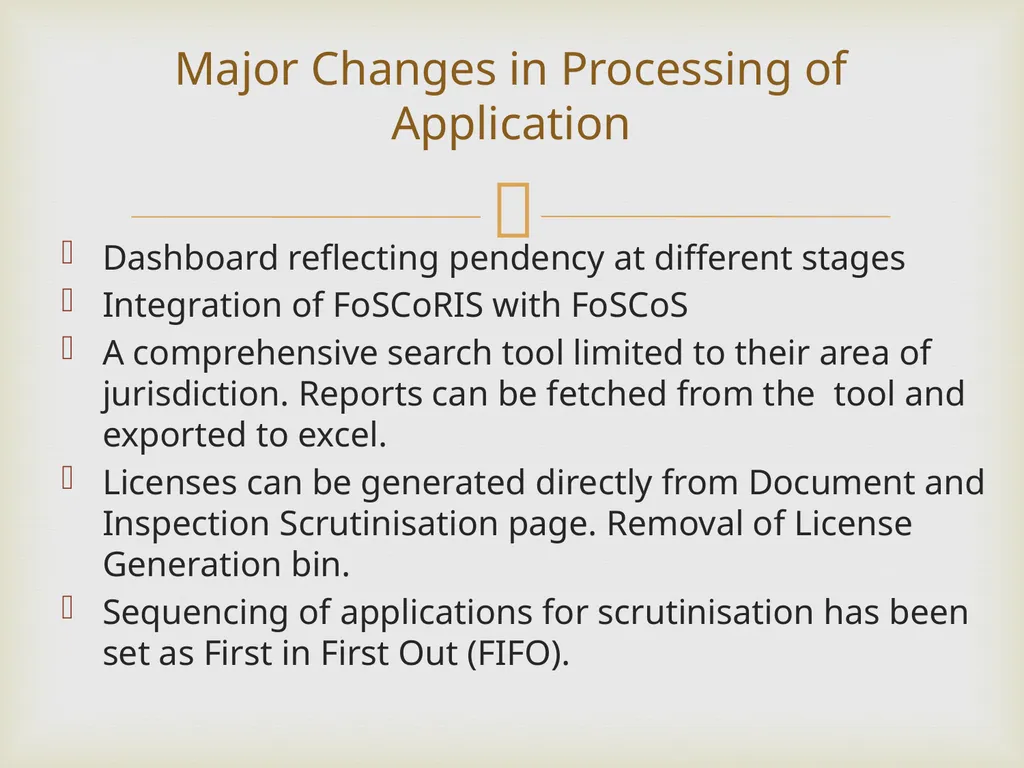 Major Changes in Processing of Application

Dashboard reflecting pendency at different stages

Integration of FoSCoRIS with FoSCoS

A comprehensive search tool limited to their area of jurisdiction. Reports can be fetched from the tool and exported to excel.

Licenses can be generated directly from Document and Inspection Scrutinisation page. Removal of License Generation bin.

Sequencing of applications for scrutinisation has been set as First in First Out (FIFO).